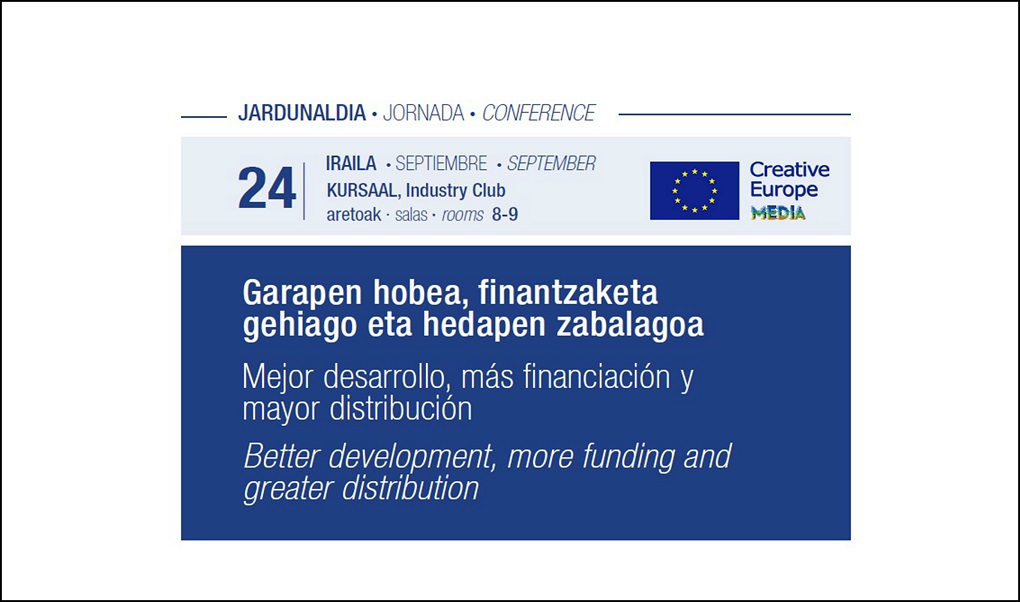 JARDUNALDIA • JORNADA • CONFERENCE

24 IRAILA • SEPTIEMBRE • SEPTEMBER
KURSAAL, Industry Club
aretoak · salas · rooms 8-9

Creative Europe MEDIA

Garapen hobea, finantzaketa gehiago eta hedapen zabalagoa

Mejor desarrollo, más financiación y mayor distribución

Better development, more funding and greater distribution